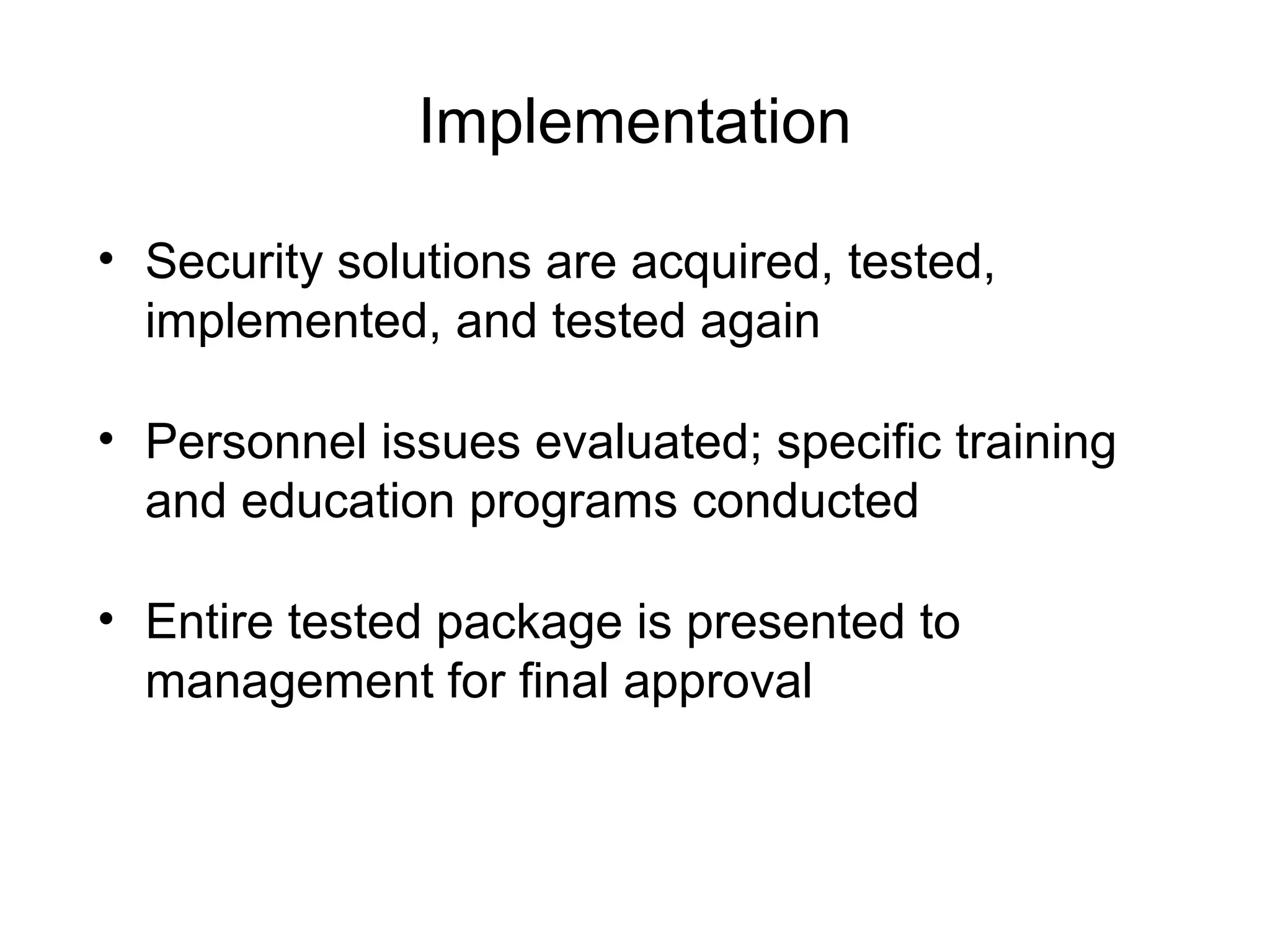 Implementation

• Security solutions are acquired, tested, implemented, and tested again

• Personnel issues evaluated; specific training and education programs conducted

• Entire tested package is presented to management for final approval